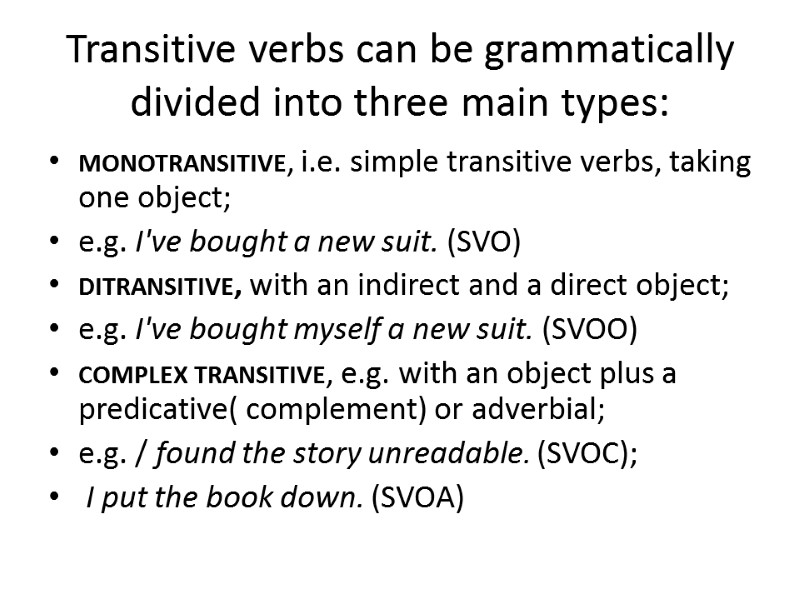 Transitive verbs can be grammatically divided into three main types:

• MONOTRANSITIVE, i.e. simple transitive verbs, taking one object;
• e.g. I've bought a new suit. (SVO)
• DITRANSITIVE, with an indirect and a direct object;
• e.g. I've bought myself a new suit. (SVOO)
• COMPLEX TRANSITIVE, e.g. with an object plus a predicative( complement) or adverbial;
• e.g. / found the story unreadable. (SVOC);
• I put the book down. (SVOA)